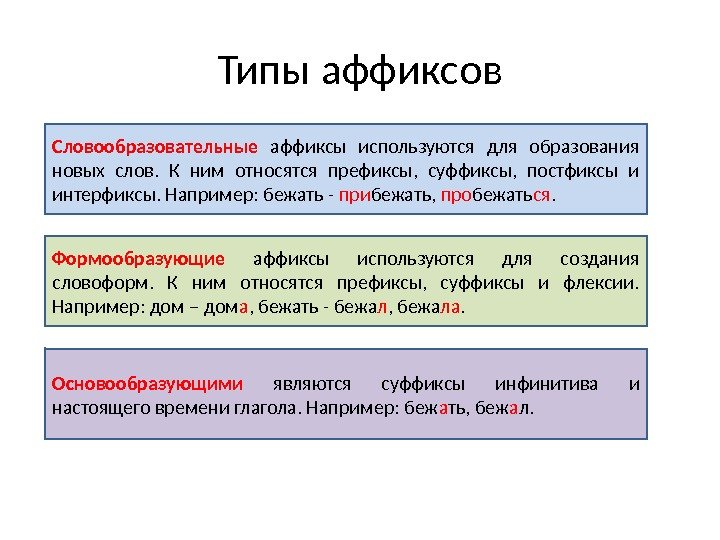 Типы аффиксов

Словообразовательные аффиксы используются для образования новых слов. К ним относятся префиксы, суффиксы, постфиксы и интерфиксы. Например: бежать - прибежать, пробежаться.

Формообразующие аффиксы используются для создания словоформ. К ним относятся префиксы, суффиксы и флексии. Например: дом – дома, бежать - бежал, бежала.

Основообразующими являются суффиксы инфинитива и настоящего времени глагола. Например: бежать, бежал.